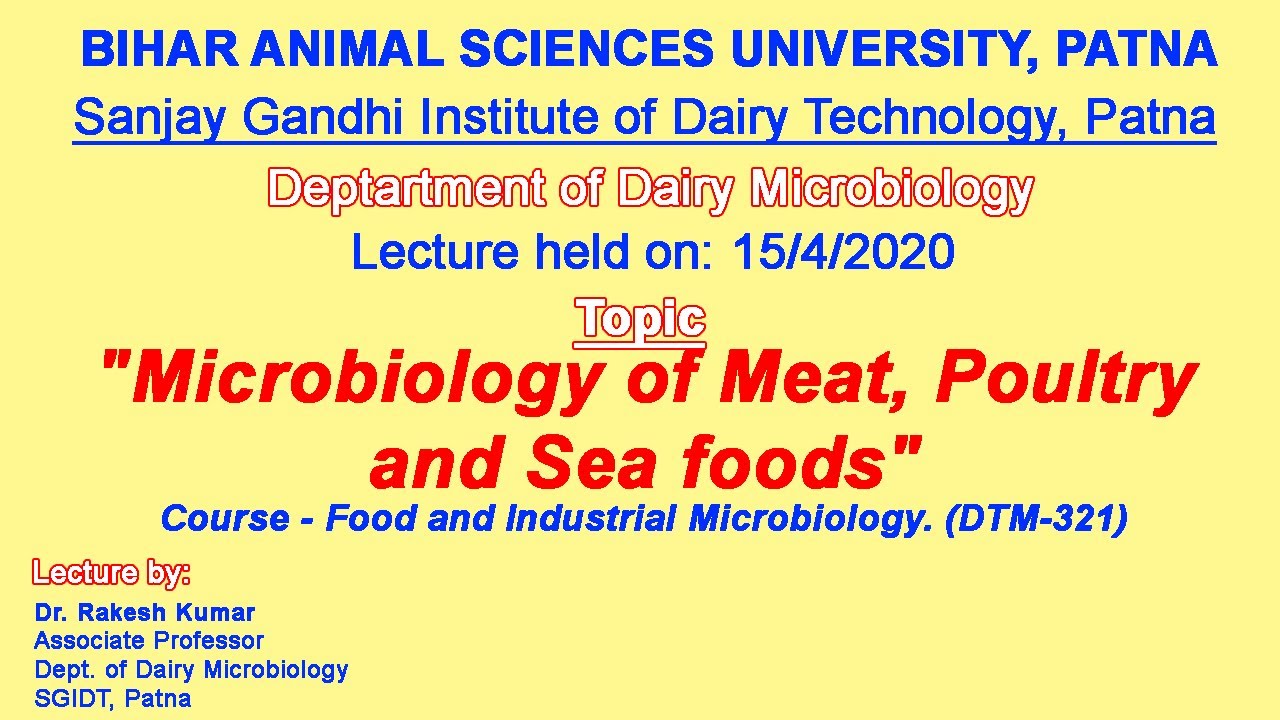 BIHAR ANIMAL SCIENCES UNIVERSITY, PATNA
Sanjay Gandhi Institute of Dairy Technology, Patna
Deptartment of Dairy Microbiology
Lecture held on: 15/4/2020
Topic
"Microbiology of Meat, Poultry and Sea foods"
Course - Food and Industrial Microbiology. (DTM-321)

Lecture by:
Dr. Rakesh Kumar
Associate Professor
Dept. of Dairy Microbiology
SGIDT, Patna